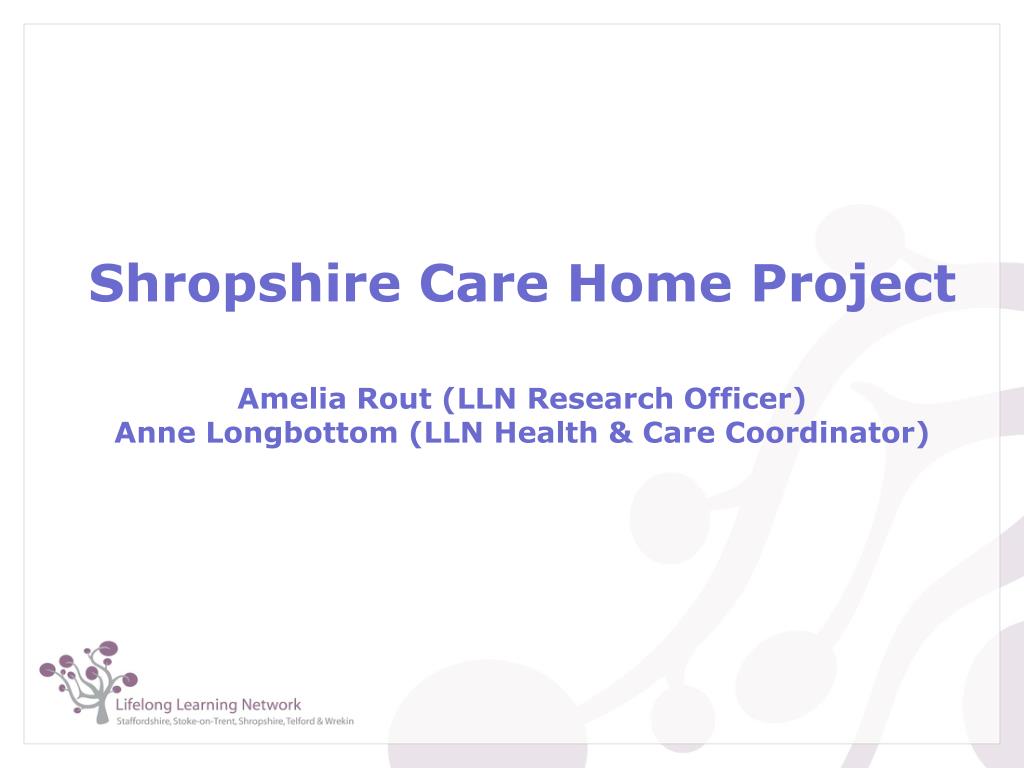 Shropshire Care Home Project

Amelia Rout (LLN Research Officer)
Anne Longbottom (LLN Health & Care Coordinator)

Lifelong Learning Network
Staffordshire, Stoke-on-Trent, Shropshire, Telford & Wrekin